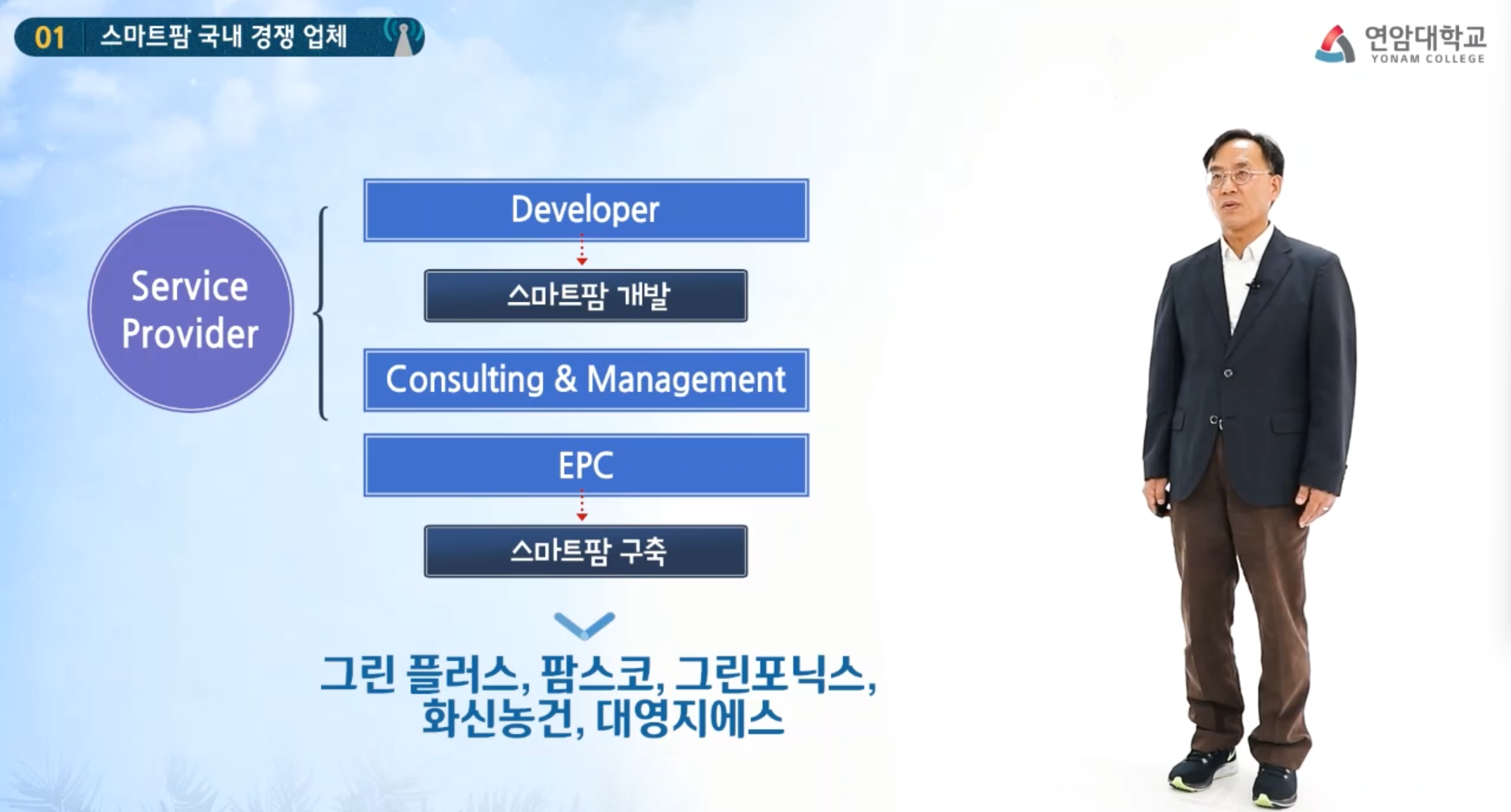 01 스마트팜 국내 경쟁 업체

연암대학교
YONAM COLLEGE

Service Provider

Developer

스마트팜 개발

Consulting & Management

EPC

스마트팜 구축

그린 플러스, 팜스코, 그린포닉스, 화신농건, 대영지에스